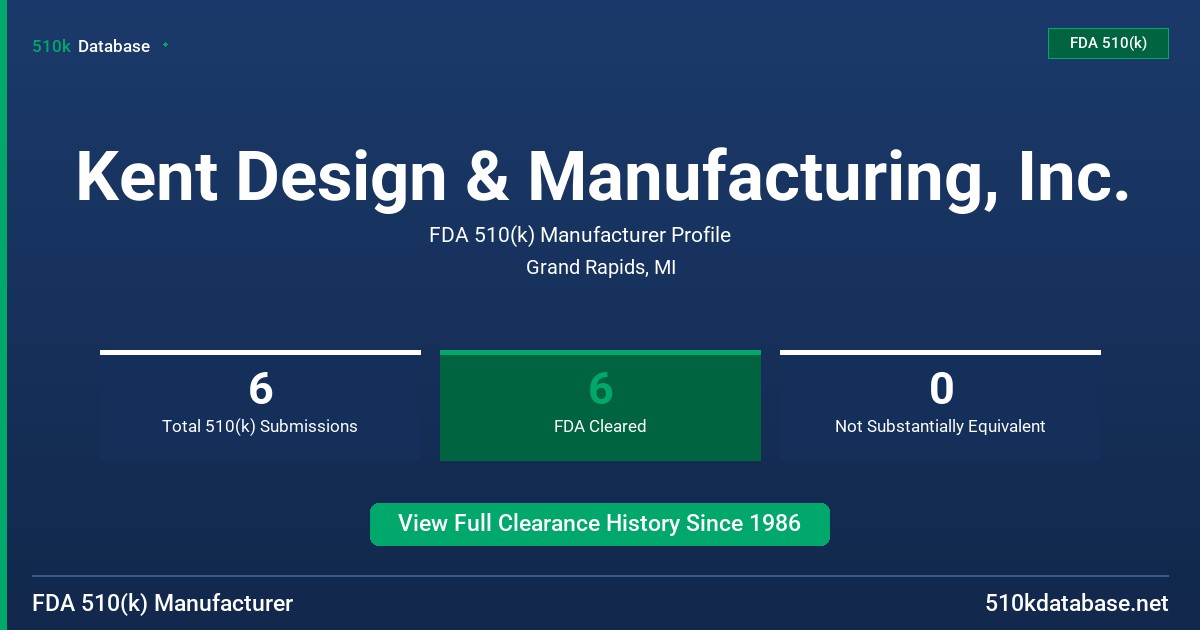 510k Database

FDA 510(k)

Kent Design & Manufacturing, Inc.

FDA 510(k) Manufacturer Profile

Grand Rapids, MI

6
Total 510(k) Submissions

6
FDA Cleared

0
Not Substantially Equivalent

View Full Clearance History Since 1986

FDA 510(k) Manufacturer

510kdatabase.net